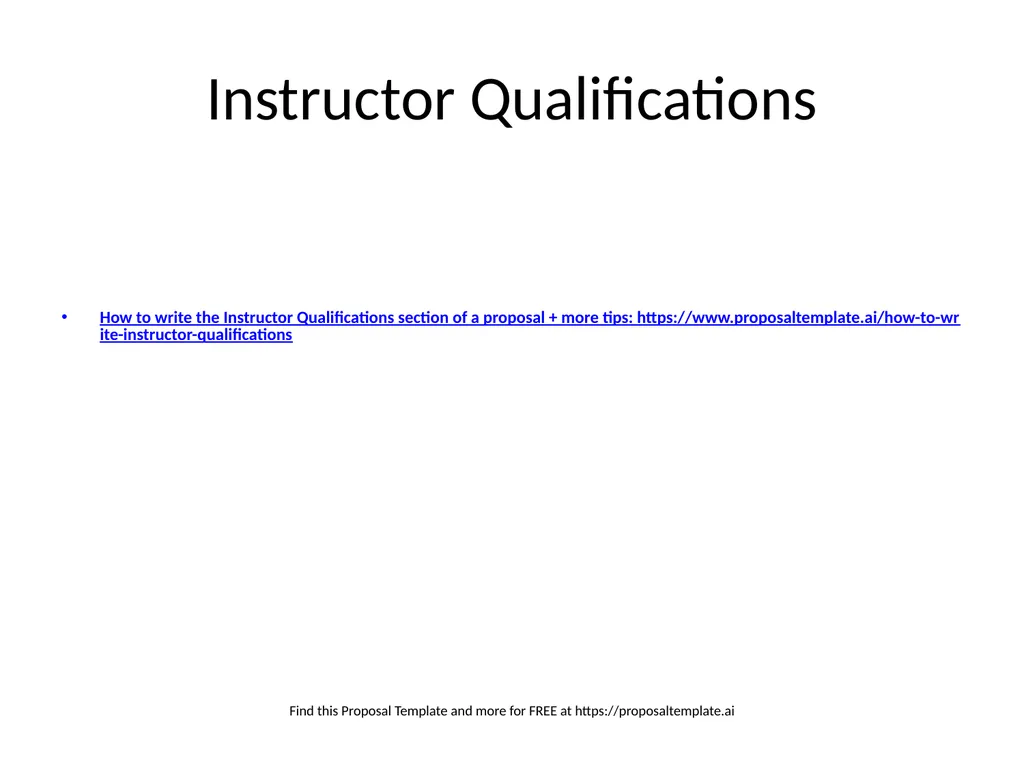 Instructor Qualifications

• How to write the Instructor Qualifications section of a proposal + more tips: https://www.proposaltemplate.ai/how-to-write-instructor-qualifications

Find this Proposal Template and more for FREE at https://proposaltemplate.ai